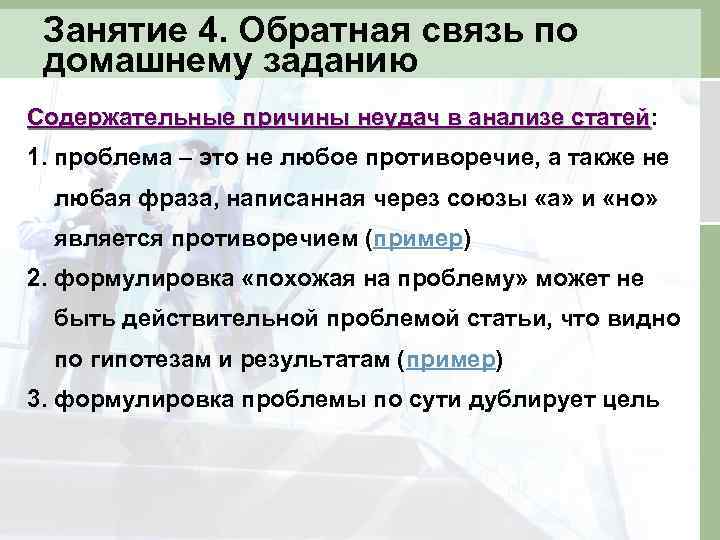 Занятие 4. Обратная связь по домашнему заданию

Содержательные причины неудач в анализе статей:

1. проблема – это не любое противоречие, а также не любая фраза, написанная через союзы «а» и «но» является противоречием (пример)

2. формулировка «похожая на проблему» может не быть действительной проблемой статьи, что видно по гипотезам и результатам (пример)

3. формулировка проблемы по сути дублирует цель